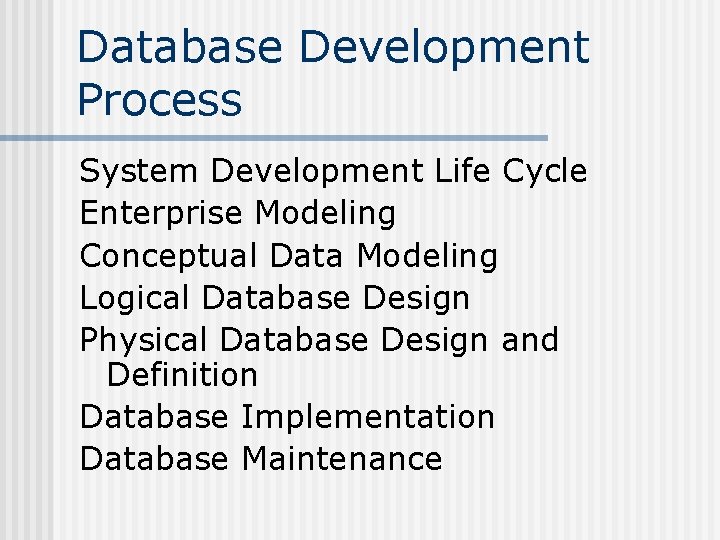 Database Development Process

System Development Life Cycle
Enterprise Modeling
Conceptual Data Modeling
Logical Database Design
Physical Database Design and Definition
Database Implementation
Database Maintenance